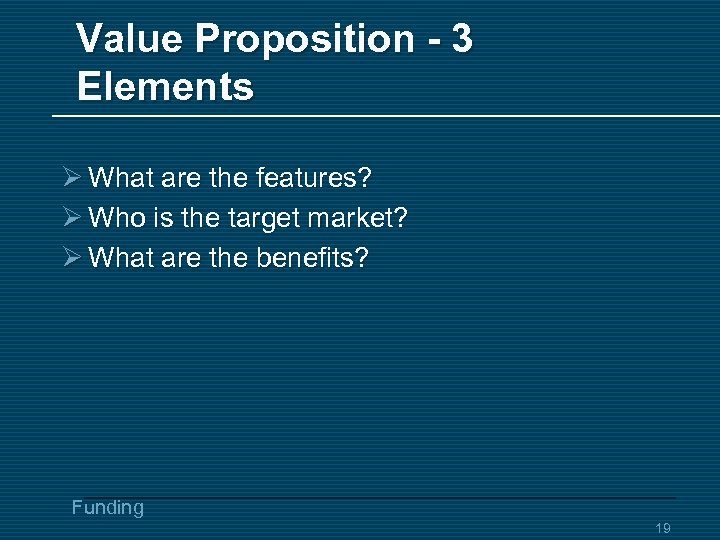 Value Proposition - 3 Elements

➢ What are the features?
➢ Who is the target market?
➢ What are the benefits?

Funding

19